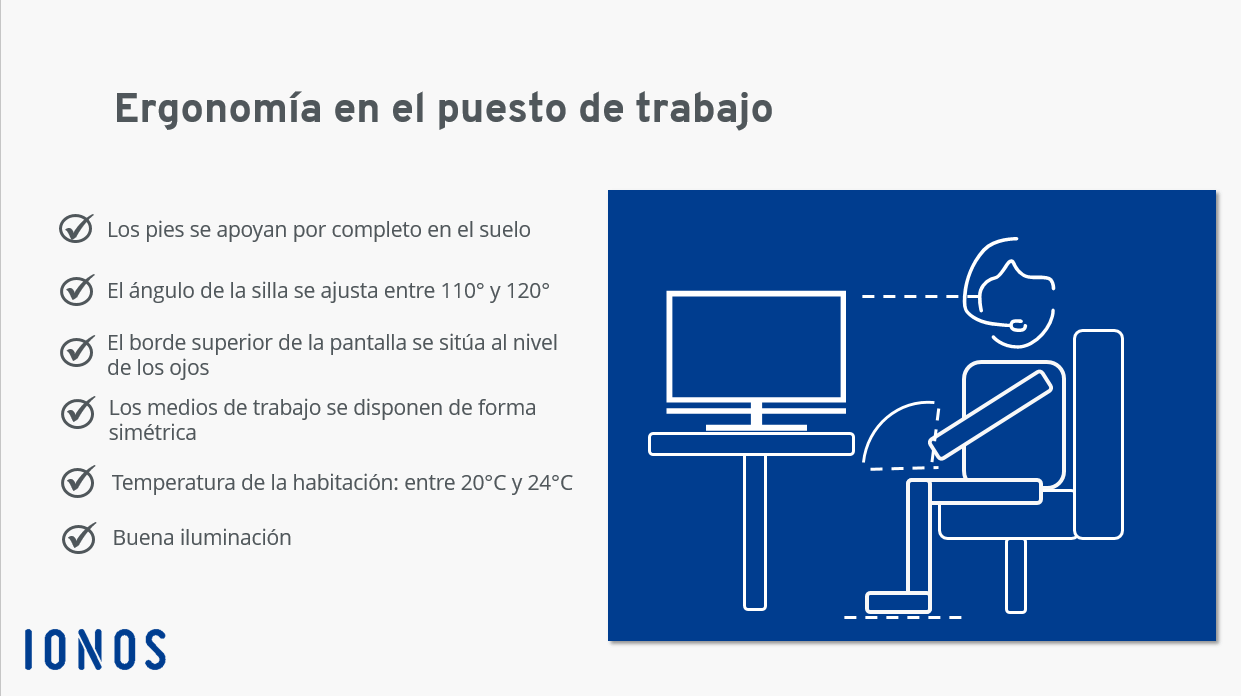 Ergonomía en el puesto de trabajo

Los pies se apoyan por completo en el suelo

El ángulo de la silla se ajusta entre 110° y 120°

El borde superior de la pantalla se sitúa al nivel de los ojos

Los medios de trabajo se disponen de forma simétrica

Temperatura de la habitación: entre 20°C y 24°C

Buena iluminación

IONOS